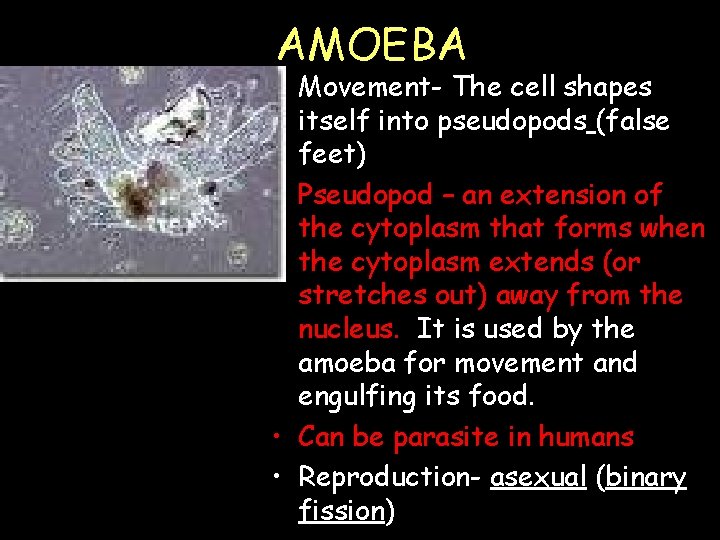 AMOEBA

Movement- The cell shapes itself into pseudopods (false feet)

Pseudopod – an extension of the cytoplasm that forms when the cytoplasm extends (or stretches out) away from the nucleus. It is used by the amoeba for movement and engulfing its food.

• Can be parasite in humans

• Reproduction- asexual (binary fission)